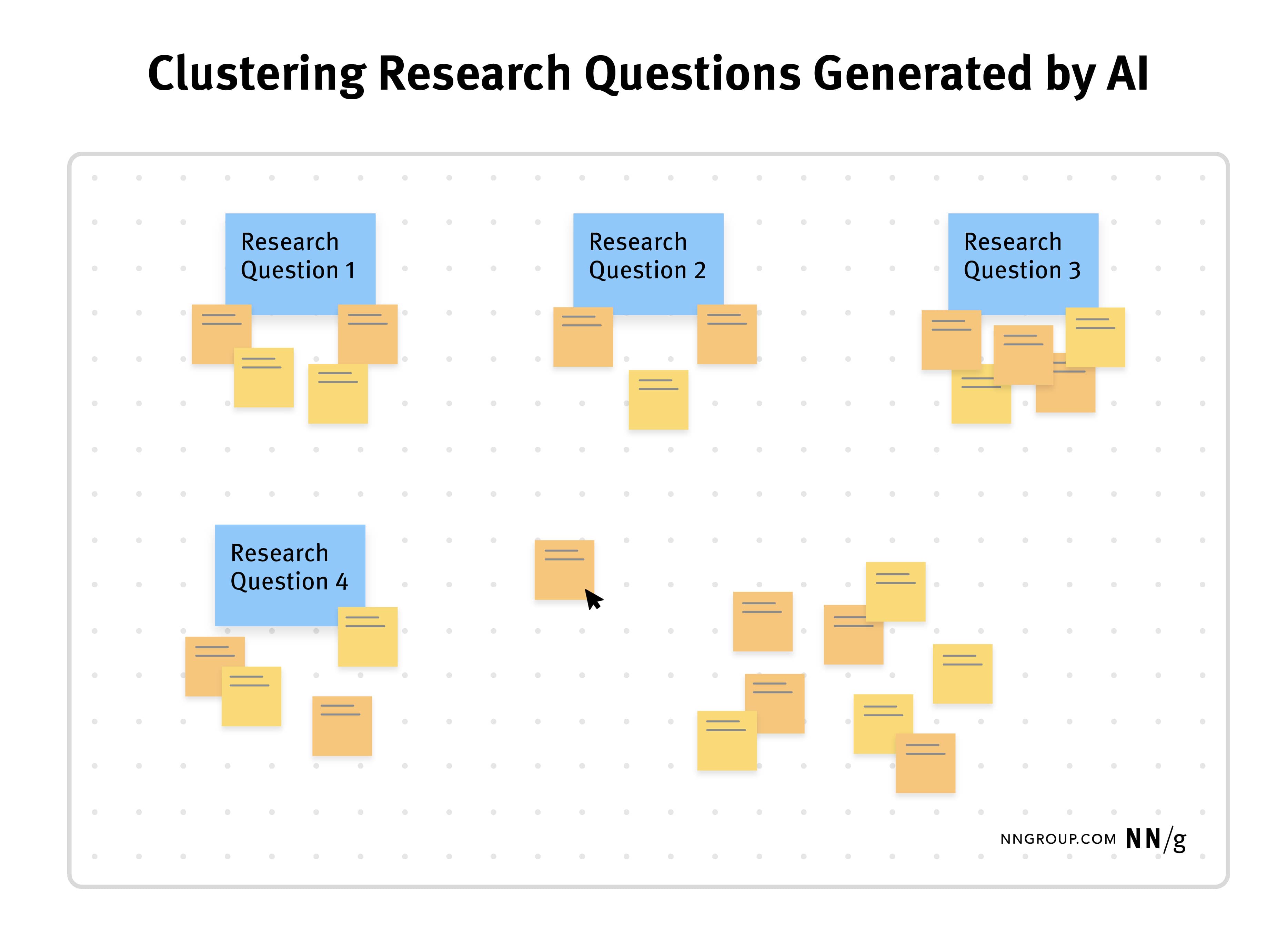 Clustering Research Questions Generated by AI

Research Question 1

Research Question 2

Research Question 3

Research Question 4

NNGROUP.COM NN/g